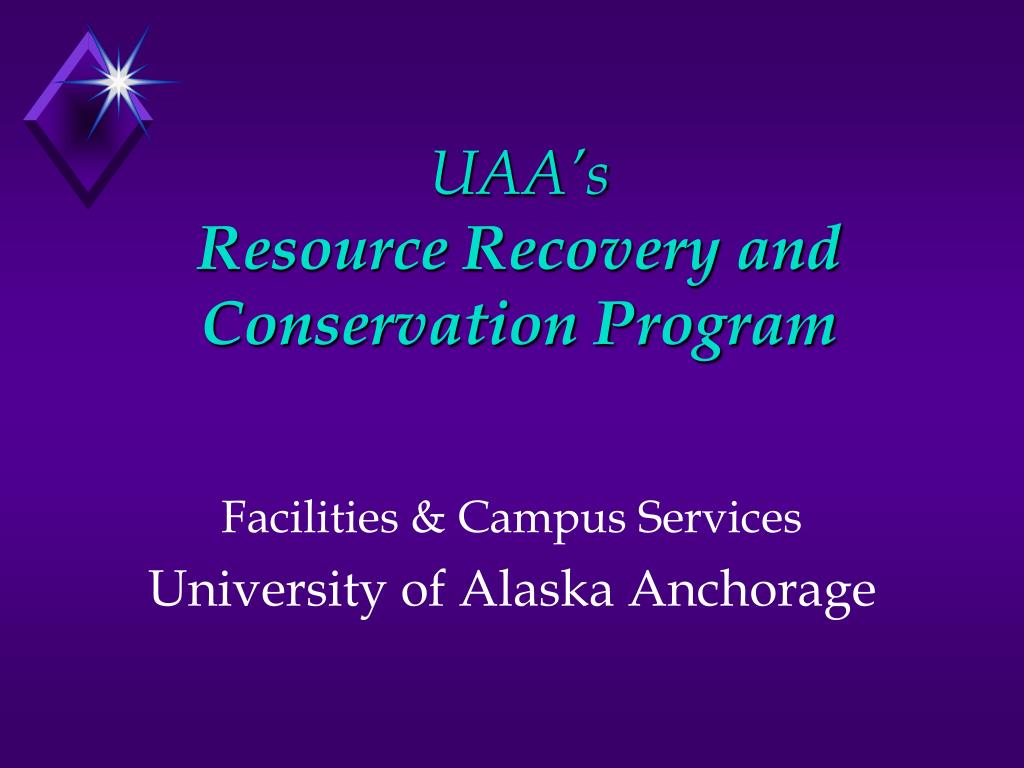 UAA's
Resource Recovery and Conservation Program

Facilities & Campus Services
University of Alaska Anchorage